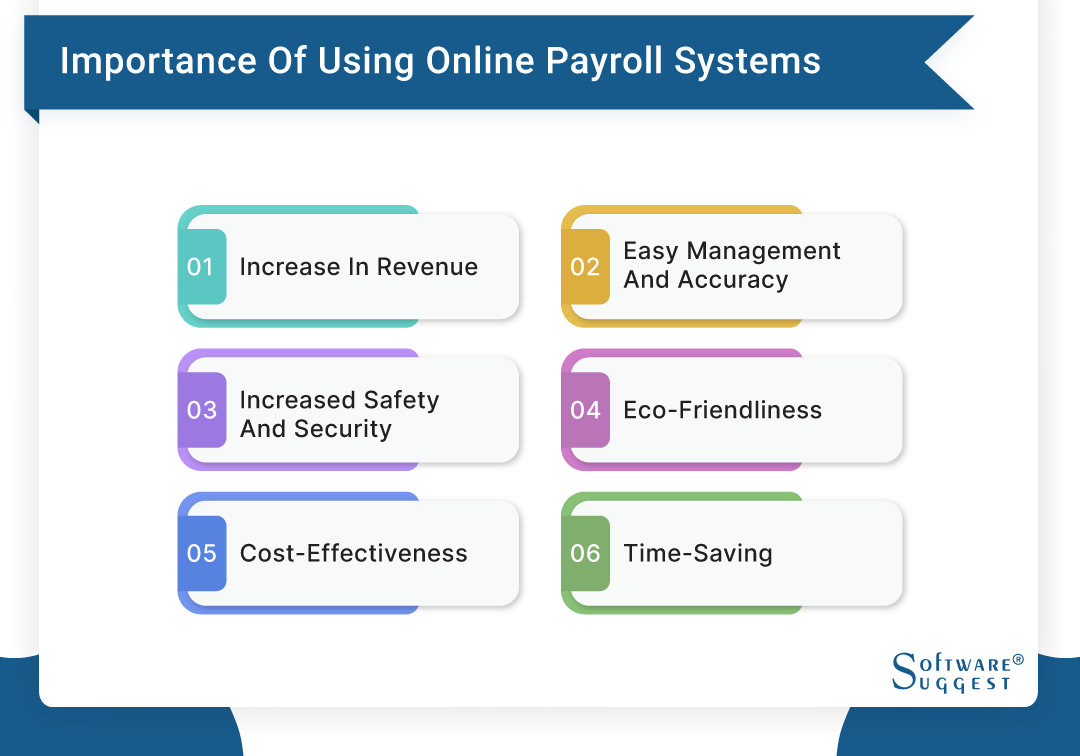 Importance Of Using Online Payroll Systems

01 Increase In Revenue

02 Easy Management And Accuracy

03 Increased Safety And Security

04 Eco-Friendliness

05 Cost-Effectiveness

06 Time-Saving

SOFTWARE® SUGGEST